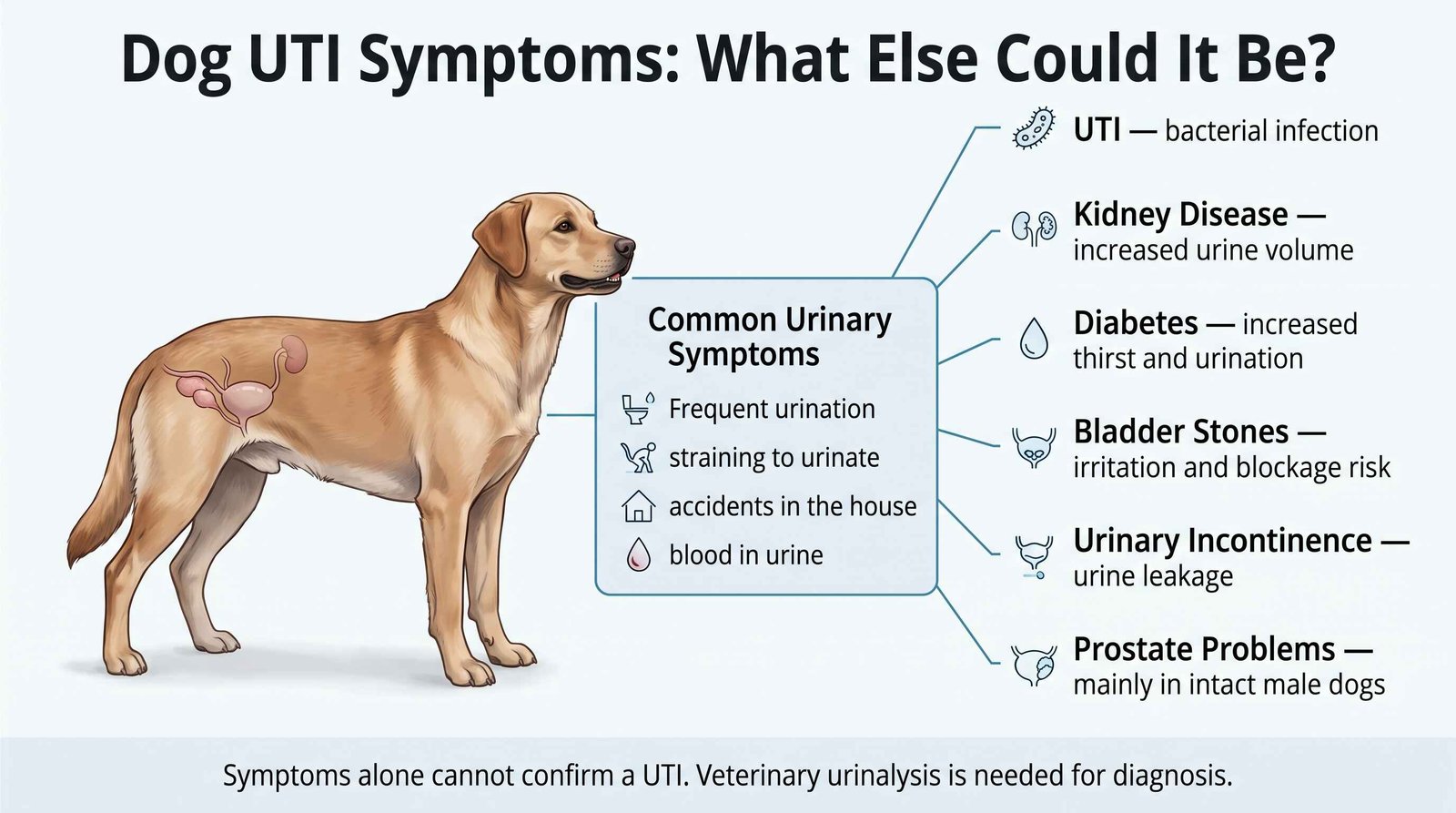 Dog UTI Symptoms: What Else Could It Be?

Common Urinary Symptoms

Frequent urination

straining to urinate

accidents in the house

blood in urine

UTI — bacterial infection

Kidney Disease — increased urine volume

Diabetes — increased thirst and urination

Bladder Stones — irritation and blockage risk

Urinary Incontinence — urine leakage

Prostate Problems — mainly in intact male dogs

Symptoms alone cannot confirm a UTI. Veterinary urinalysis is needed for diagnosis.